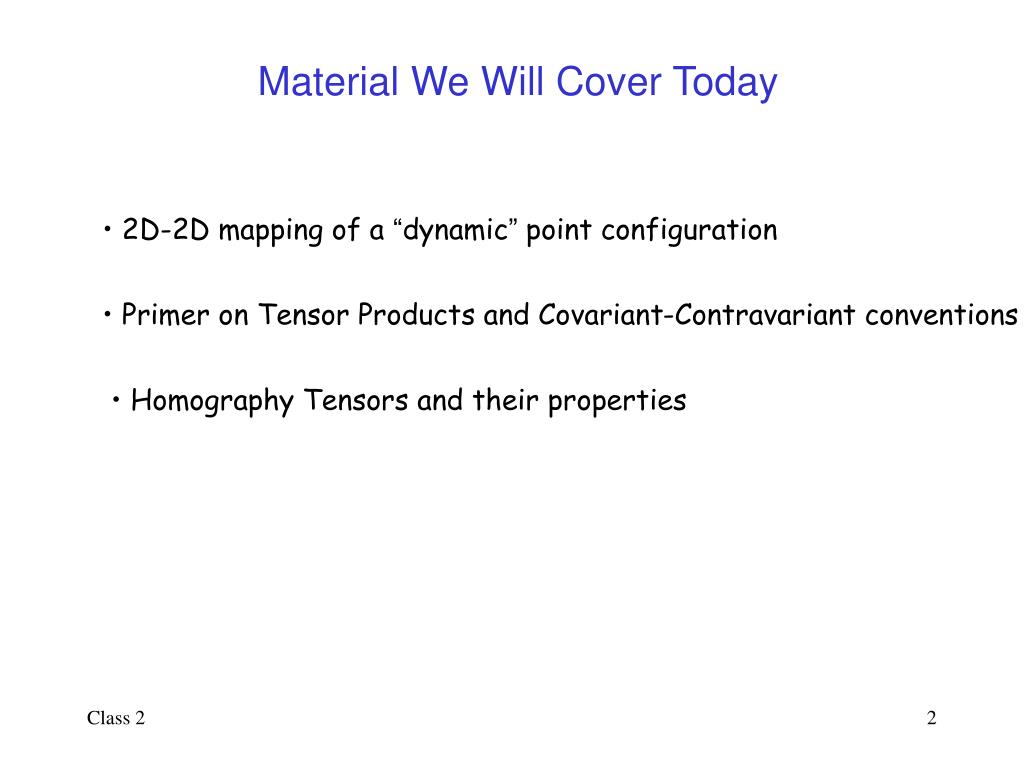 Material We Will Cover Today

• 2D-2D mapping of a “dynamic” point configuration

• Primer on Tensor Products and Covariant-Contravariant conventions

• Homography Tensors and their properties

Class 2

2